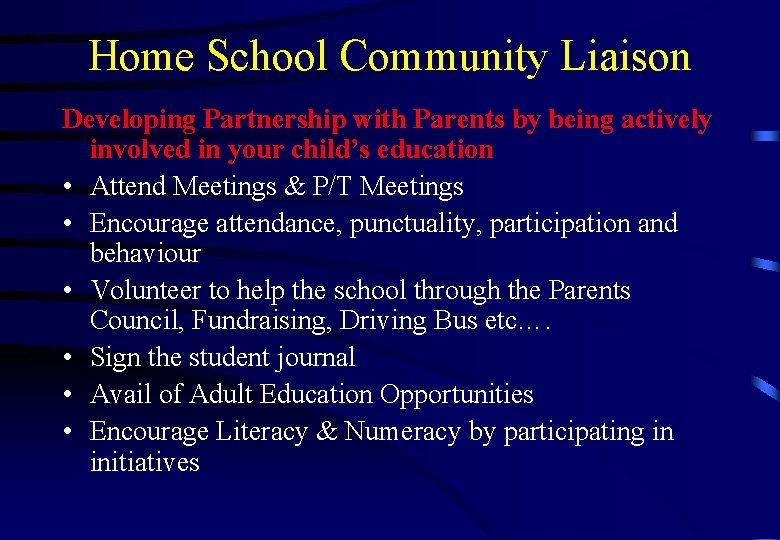 Home School Community Liaison

Developing Partnership with Parents by being actively involved in your child's education

• Attend Meetings & P/T Meetings
• Encourage attendance, punctuality, participation and behaviour
• Volunteer to help the school through the Parents Council, Fundraising, Driving Bus etc….
• Sign the student journal
• Avail of Adult Education Opportunities
• Encourage Literacy & Numeracy by participating in initiatives